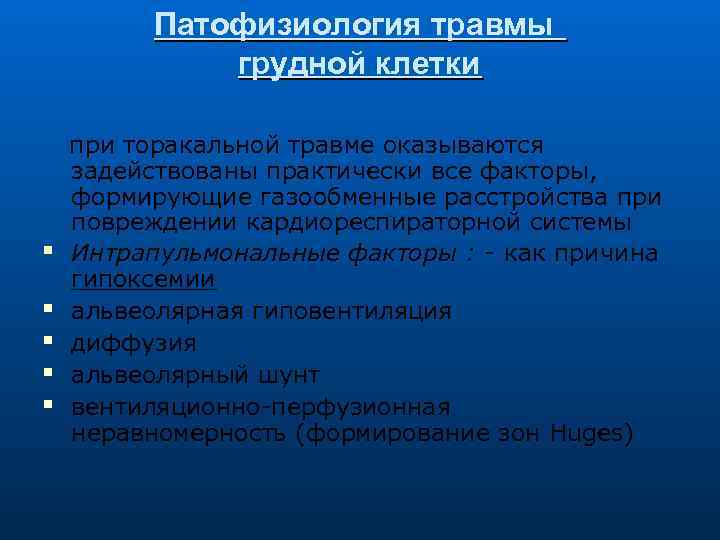 Патофизиология травмы грудной клетки

при торакальной травме оказываются задействованы практически все факторы, формирующие газообменные расстройства при повреждении кардиореспираторной системы

- Интрапульмональные факторы : - как причина гипоксемии
- альвеолярная гиповентиляция
- диффузия
- альвеолярный шунт
- вентиляционно-перфузионная неравномерность (формирование зон Huges)